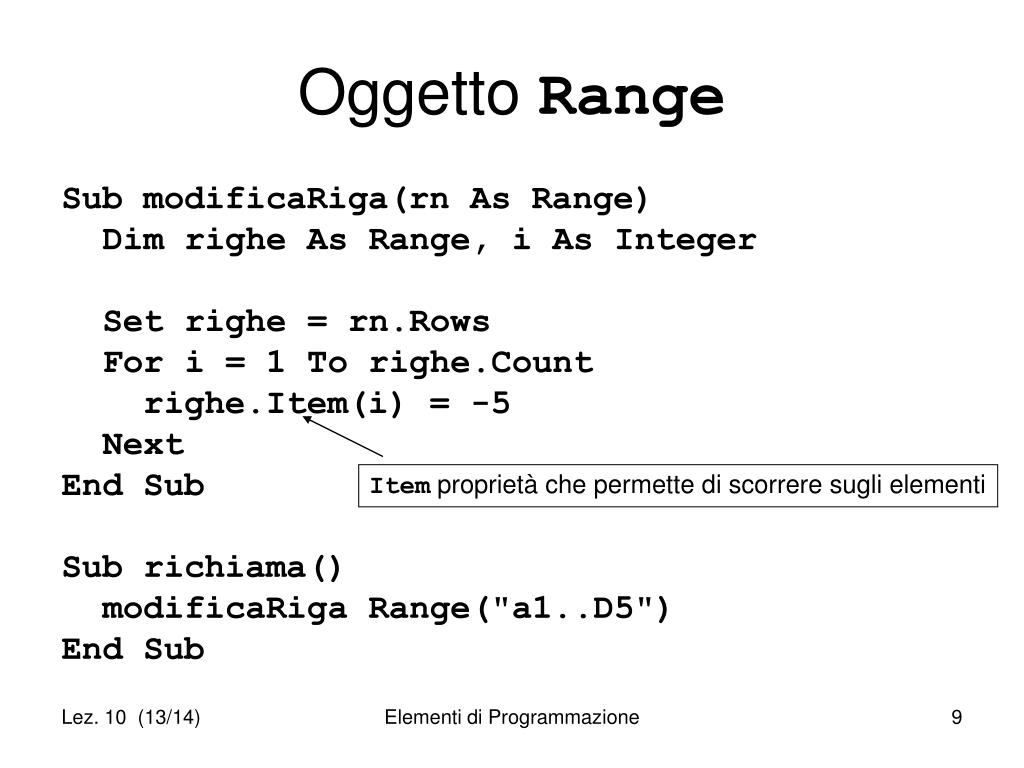 Oggetto Range

Sub modificaRiga(rn As Range)
  Dim righe As Range, i As Integer

  Set righe = rn.Rows
  For i = 1 To righe.Count
    righe.Item(i) = -5
  Next
End Sub

Item proprietà che permette di scorrere sugli elementi

Sub richiama()
  modificaRiga Range("a1..D5")
End Sub

Lez. 10 (13/14)

Elementi di Programmazione

9